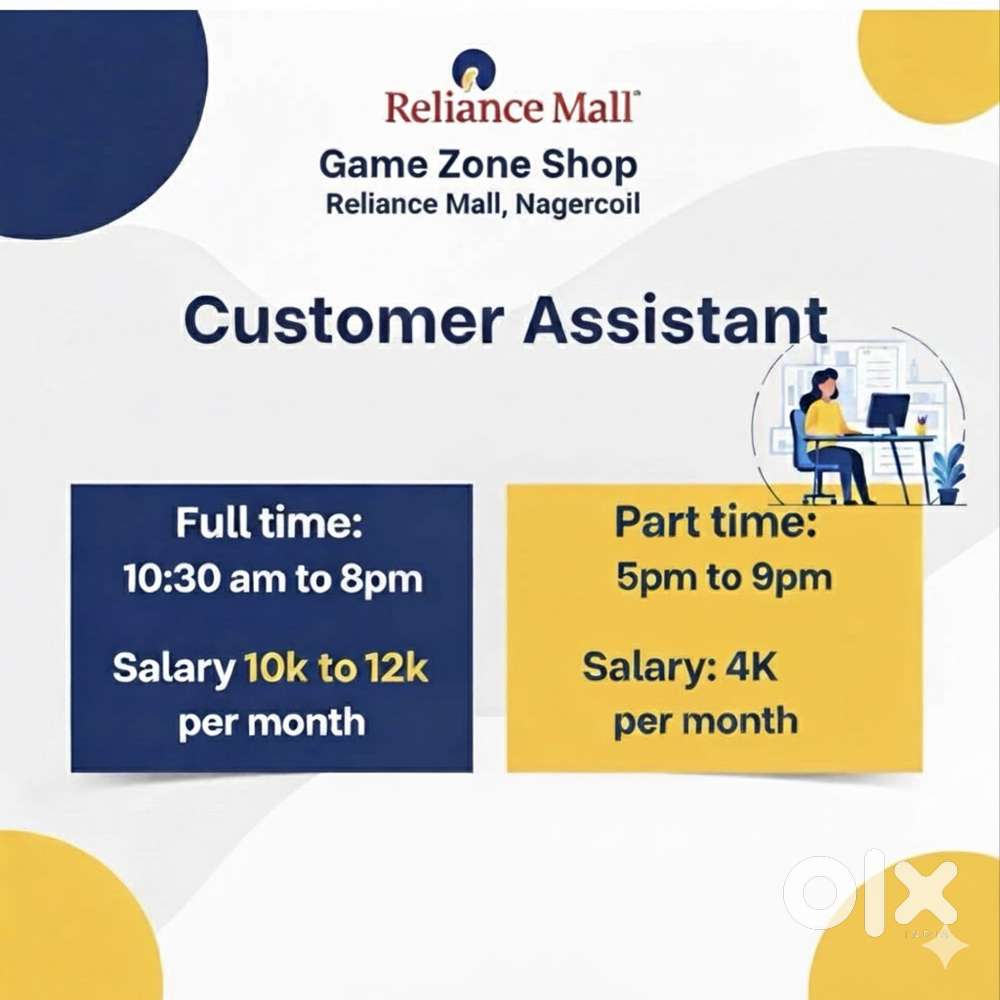 Reliance Mall

Game Zone Shop
Reliance Mall, Nagercoil

Customer Assistant

Full time:
10:30 am to 8pm

Salary 10k to 12k per month

Part time:
5pm to 9pm

Salary: 4K per month

olx